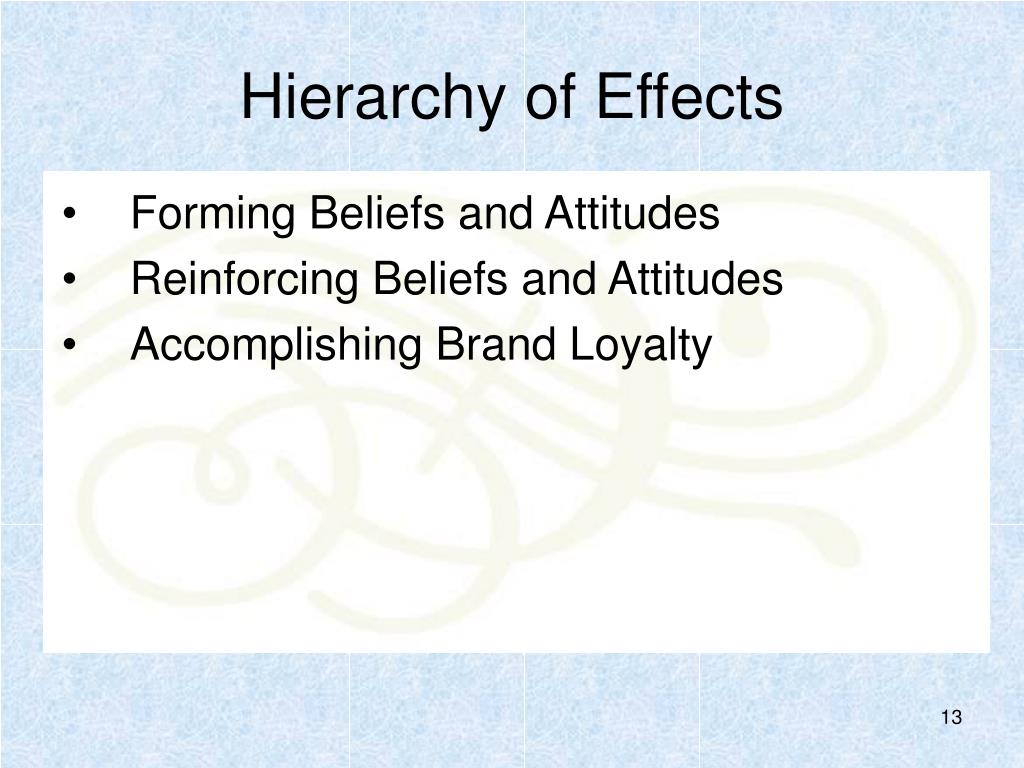 Hierarchy of Effects

• Forming Beliefs and Attitudes
• Reinforcing Beliefs and Attitudes
• Accomplishing Brand Loyalty

13